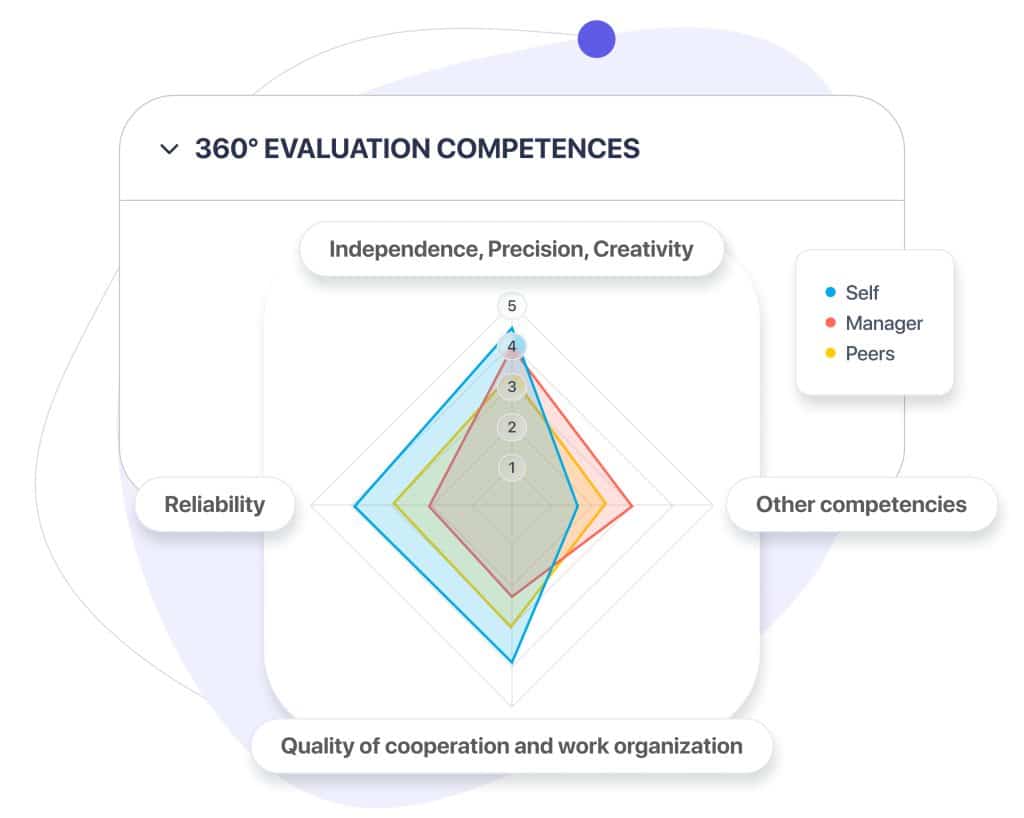 360° EVALUATION COMPETENCES

Independence, Precision, Creativity

Self
Manager
Peers

5
4
3
2
1

Reliability

Other competencies

Quality of cooperation and work organization